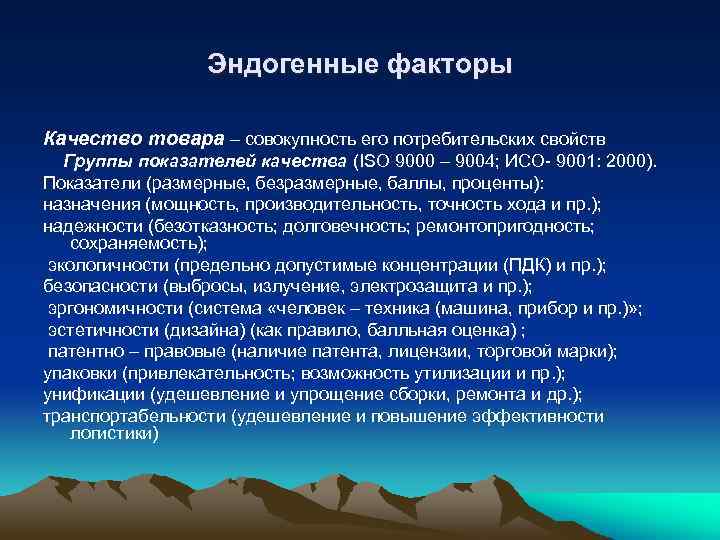 Эндогенные факторы

Качество товара – совокупность его потребительских свойств
Группы показателей качества (ISO 9000 – 9004; ИСО- 9001: 2000).
Показатели (размерные, безразмерные, баллы, проценты):
назначения (мощность, производительность, точность хода и пр.);
надежности (безотказность; долговечность; ремонтопригодность; сохраняемость);
экологичности (предельно допустимые концентрации (ПДК) и пр.);
безопасности (выбросы, излучение, электрозащита и пр.);
эргономичности (система «человек – техника (машина, прибор и пр.)»;
эстетичности (дизайна) (как правило, балльная оценка) ;
патентно – правовые (наличие патента, лицензии, торговой марки);
упаковки (привлекательность; возможность утилизации и пр.);
унификации (удешевление и упрощение сборки, ремонта и др.);
транспортабельности (удешевление и повышение эффективности логистики)